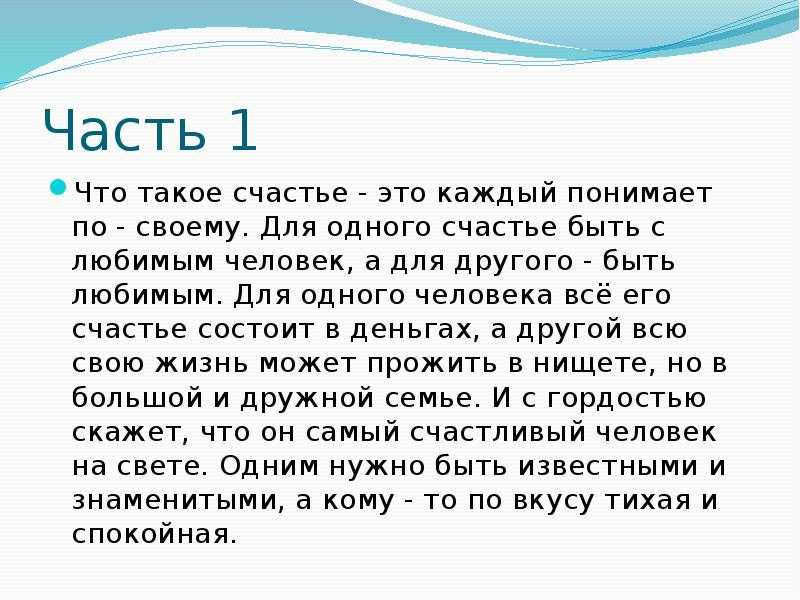 Часть 1

Что такое счастье - это каждый понимает по - своему. Для одного счастье быть с любимым человек, а для другого - быть любимым. Для одного человека всё его счастье состоит в деньгах, а другой всю свою жизнь может прожить в нищете, но в большой и дружной семье. И с гордостью скажет, что он самый счастливый человек на свете. Одним нужно быть известными и знаменитыми, а кому - то по вкусу тихая и спокойная.